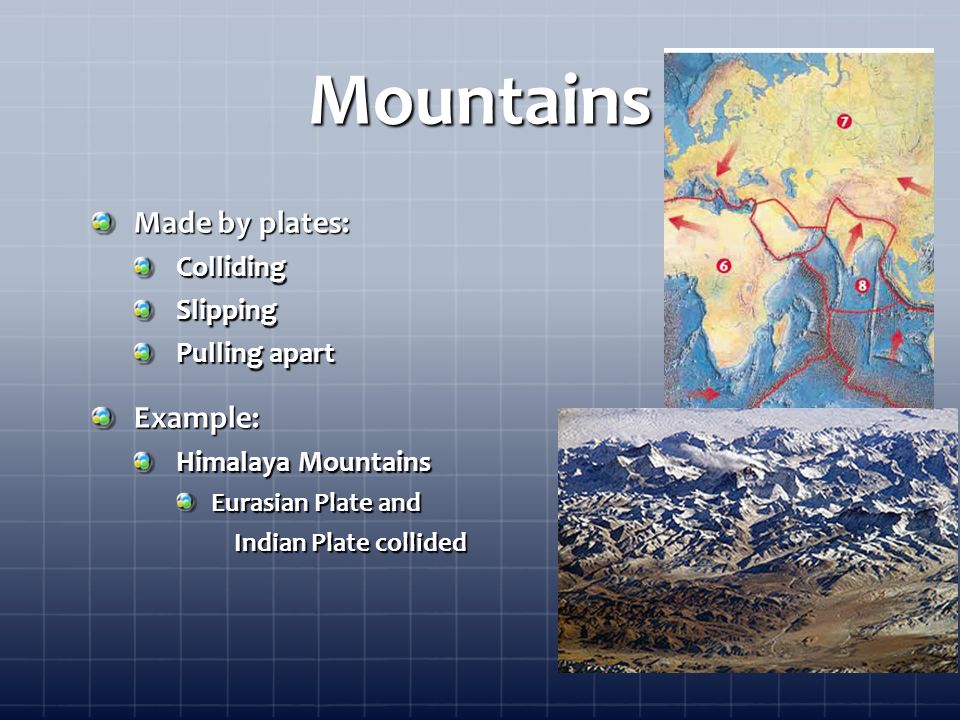 Mountains

Made by plates:
Colliding
Slipping
Pulling apart

Example:
Himalaya Mountains
Eurasian Plate and Indian Plate collided

7
6
8